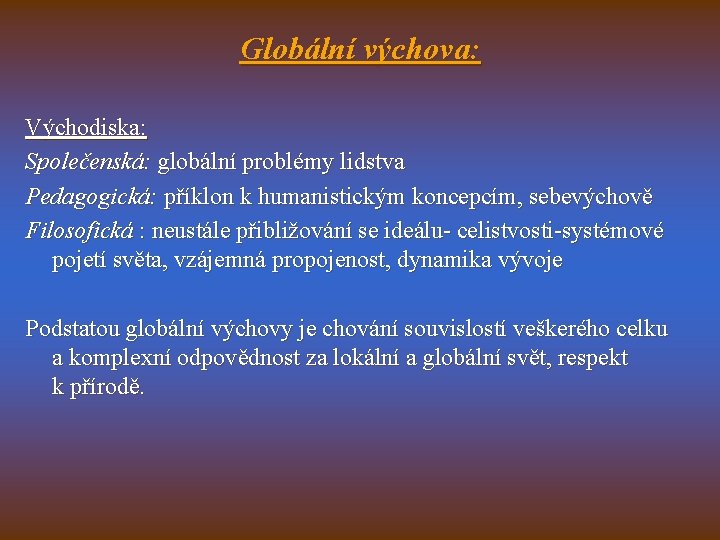 Globální výchova:

Východiska:
Společenská: globální problémy lidstva
Pedagogická: příklon k humanistickým koncepcím, sebevýchově
Filosofická : neustále přibližování se ideálu- celistvosti-systémové pojetí světa, vzájemná propojenost, dynamika vývoje

Podstatou globální výchovy je chování souvislostí veškerého celku a komplexní odpovědnost za lokální a globální svět, respekt k přírodě.